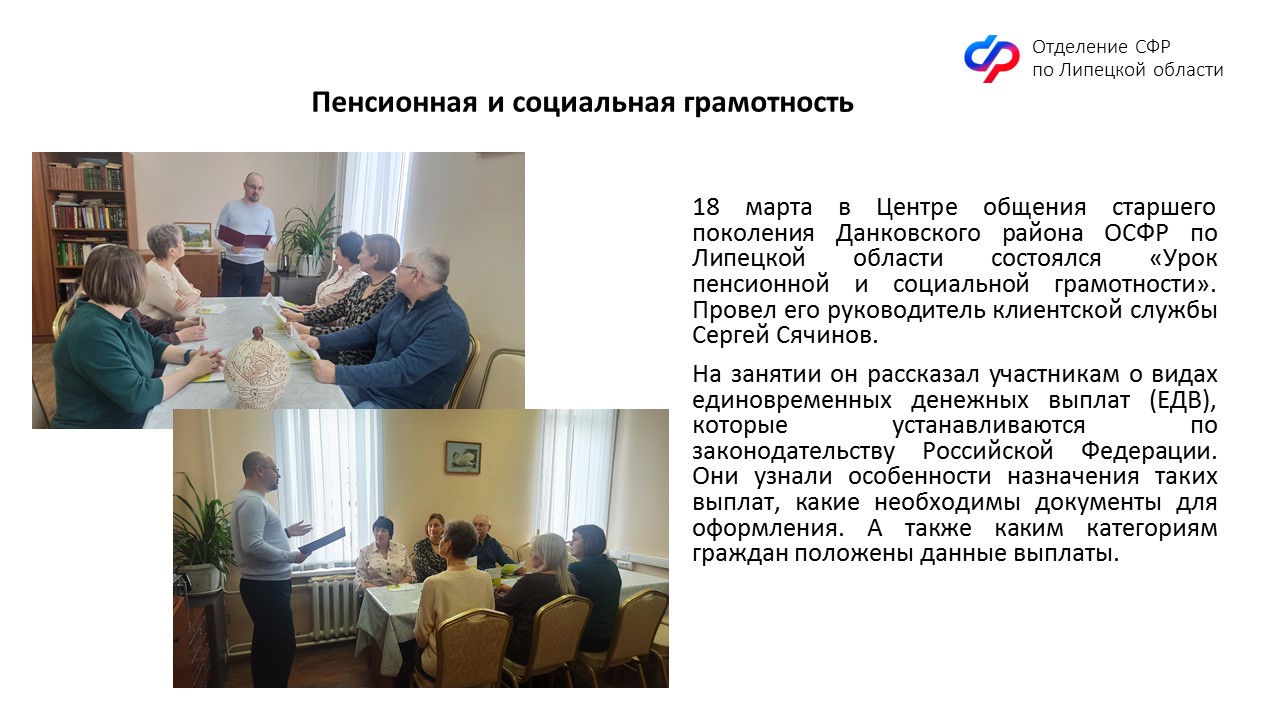 Отделение СФР
по Липецкой области

Пенсионная и социальная грамотность

18 марта в Центре общения старшего поколения Данковского района ОСФР по Липецкой области состоялся «Урок пенсионной и социальной грамотности». Провел его руководитель клиентской службы Сергей Сячинов.

На занятии он рассказал участникам о видах единовременных денежных выплат (ЕДВ), которые устанавливаются по законодательству Российской Федерации. Они узнали особенности назначения таких выплат, какие необходимы документы для оформления. А также каким категориям граждан положены данные выплаты.